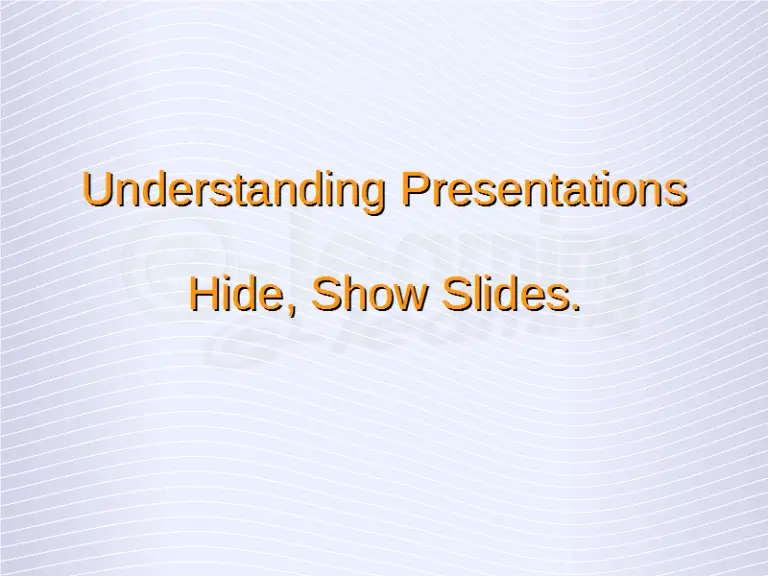 Understanding Presentations

Hide, Show Slides.